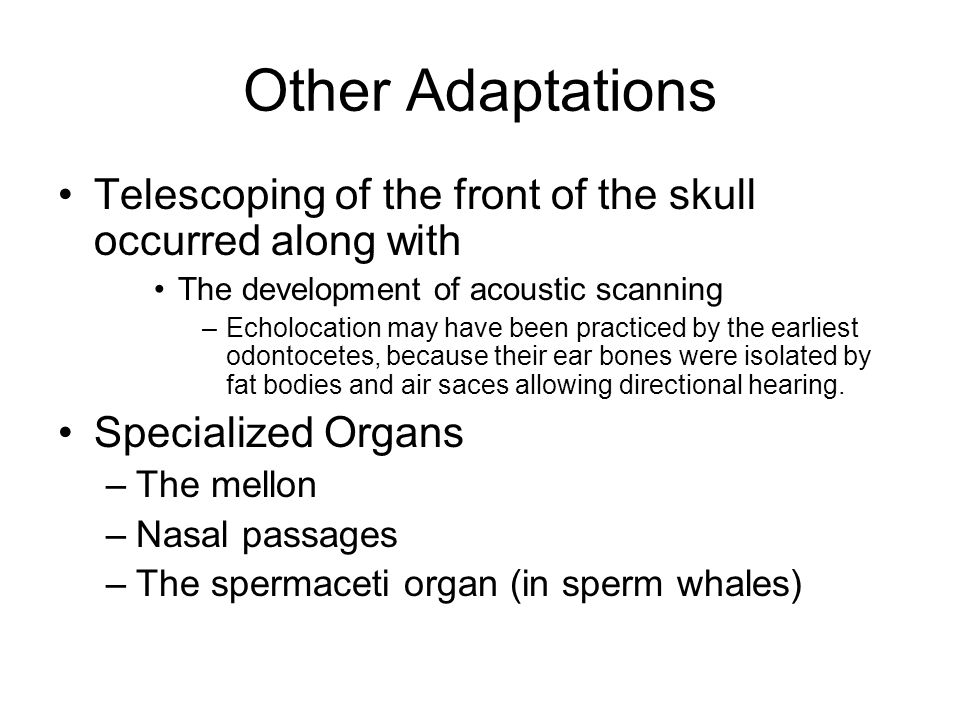 Other Adaptations

• Telescoping of the front of the skull occurred along with

• The development of acoustic scanning

– Echolocation may have been practiced by the earliest odontocetes, because their ear bones were isolated by fat bodies and air saces allowing directional hearing.

• Specialized Organs

– The mellon

– Nasal passages

– The spermaceti organ (in sperm whales)